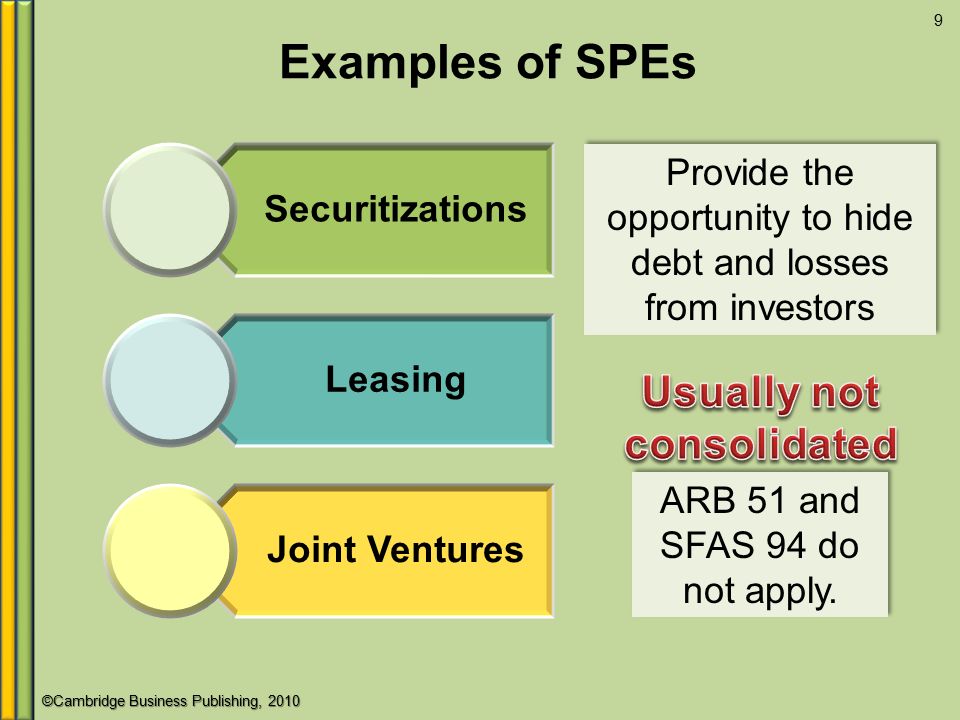 9

Examples of SPEs

Securitizations

Leasing

Joint Ventures

Provide the opportunity to hide debt and losses from investors

Usually not consolidated

ARB 51 and SFAS 94 do not apply.

©Cambridge Business Publishing, 2010